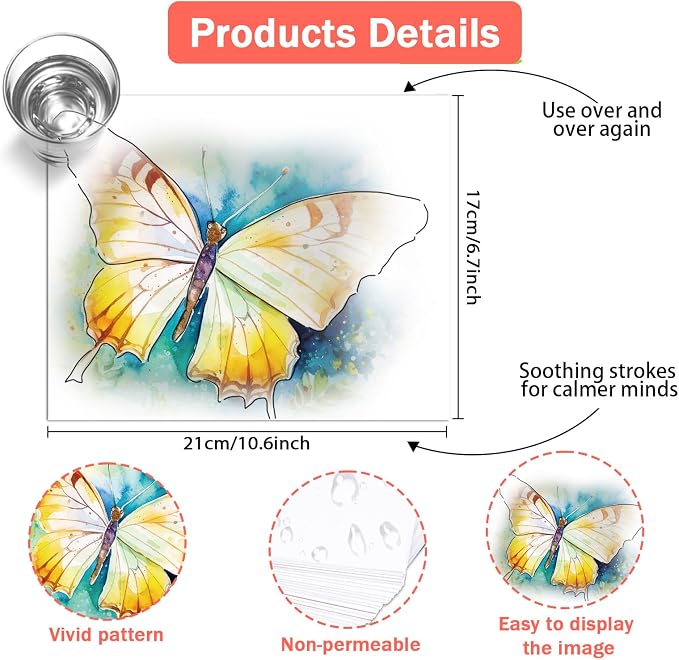 Products Details

Use over and over again

17cm/6.7inch

Soothing strokes for calmer minds

21cm/10.6inch

Vivid pattern

Non-permeable

Easy to display the image